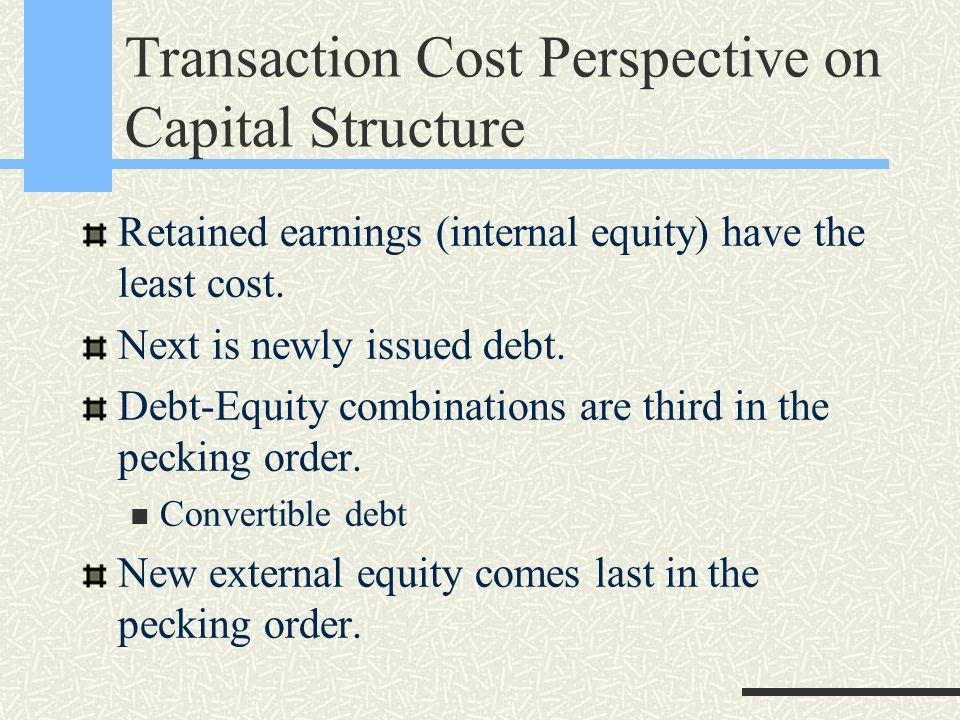 Transaction Cost Perspective on Capital Structure

Retained earnings (internal equity) have the least cost.

Next is newly issued debt.

Debt-Equity combinations are third in the pecking order.

Convertible debt

New external equity comes last in the pecking order.